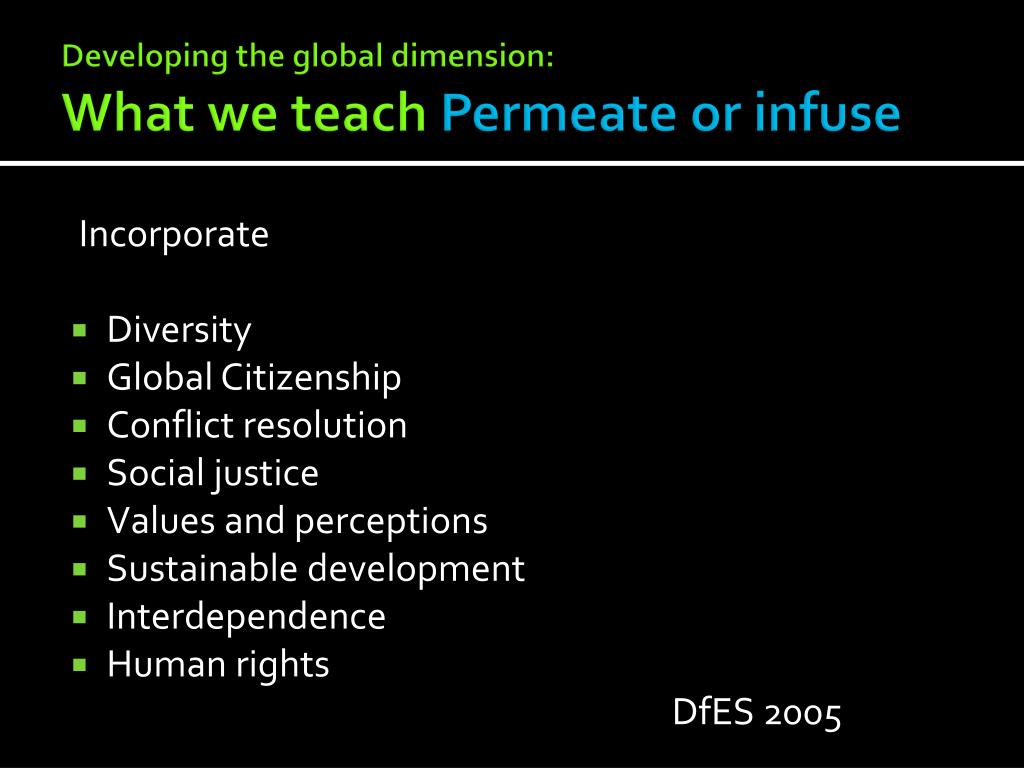 Developing the global dimension:
What we teach Permeate or infuse

Incorporate

- Diversity
- Global Citizenship
- Conflict resolution
- Social justice
- Values and perceptions
- Sustainable development
- Interdependence
- Human rights

DfES 2005